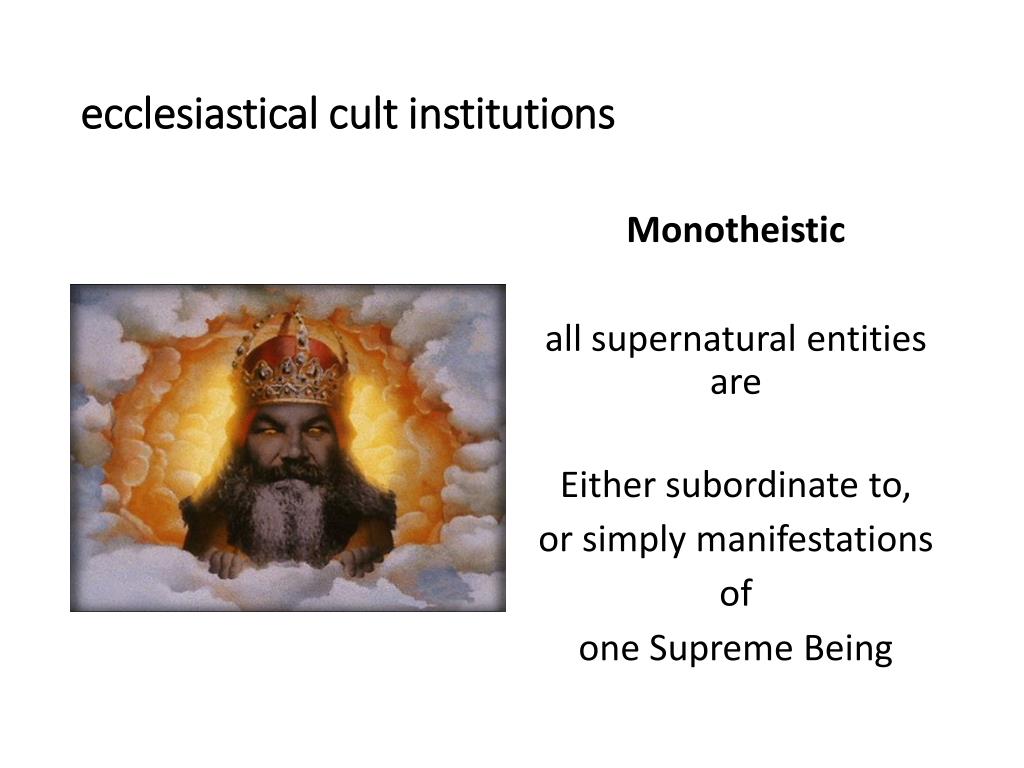 ecclesiastical cult institutions

Monotheistic

all supernatural entities are

Either subordinate to,
or simply manifestations
of
one Supreme Being